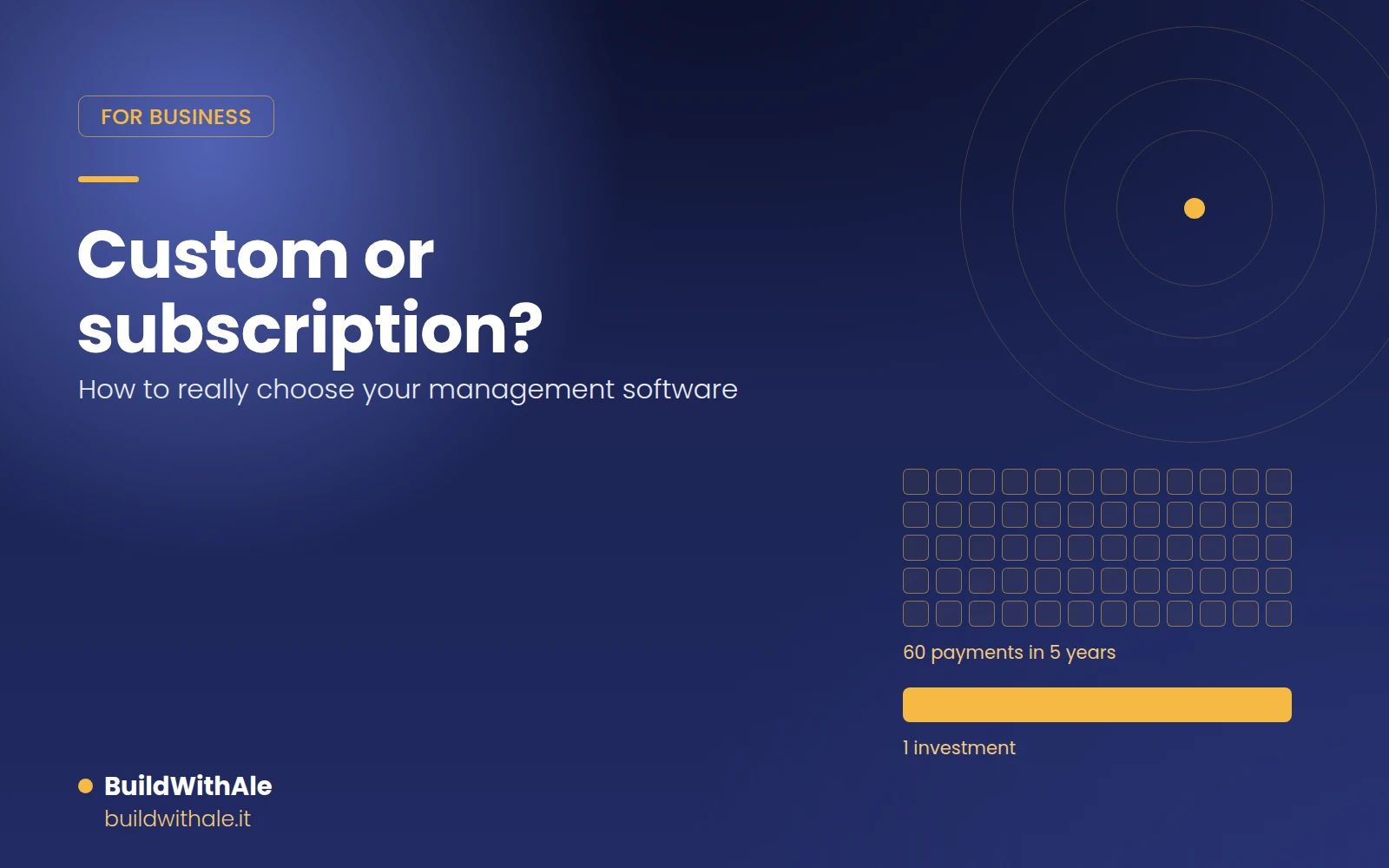 FOR BUSINESS

Custom or subscription?

How to really choose your management software

60 payments in 5 years

1 investment

BuildWithAle
buildwithale.it